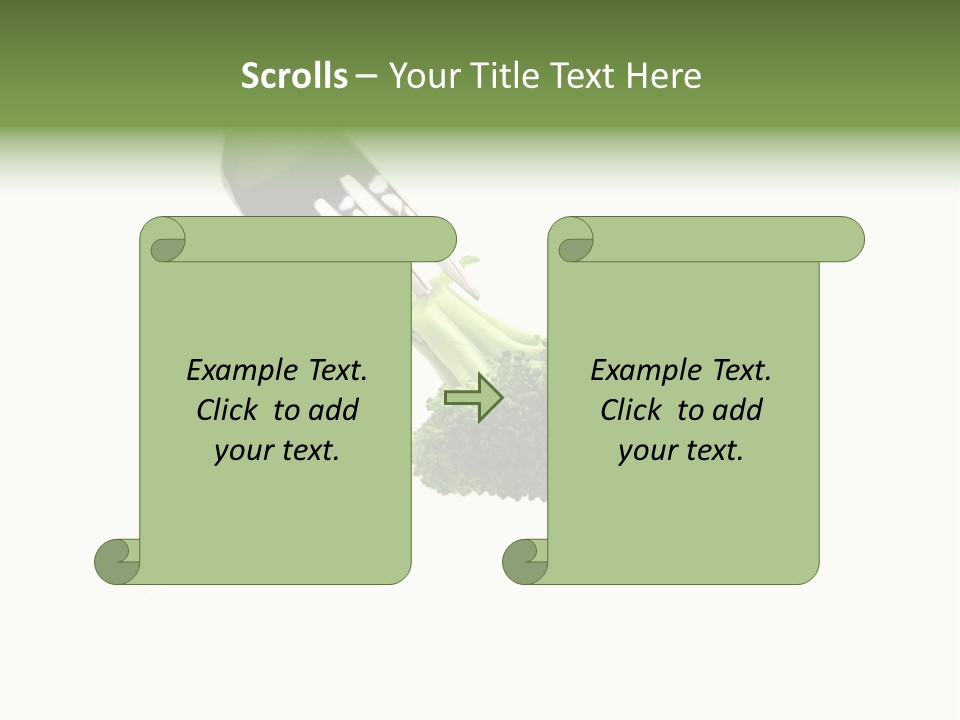 Scrolls – Your Title Text Here

Example Text. Click to add your text.

Example Text. Click to add your text.